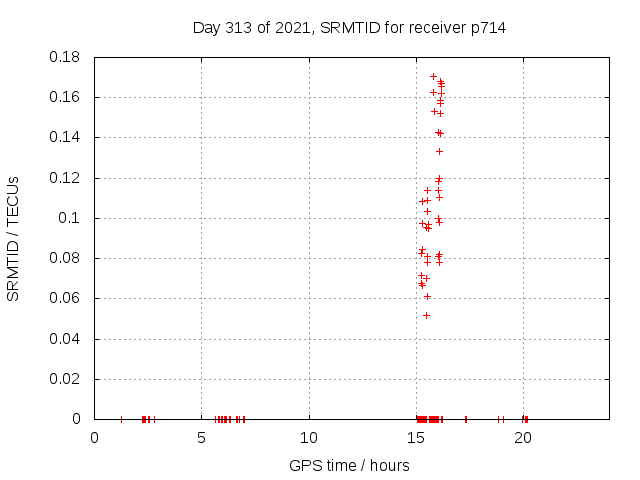 Day 313 of 2021, SRMTID for receiver p714

SRMTID / TECUs

0.18
0.16
0.14
0.12
0.1
0.08
0.06
0.04
0.02
0

0
5
10
15
20

GPS time / hours